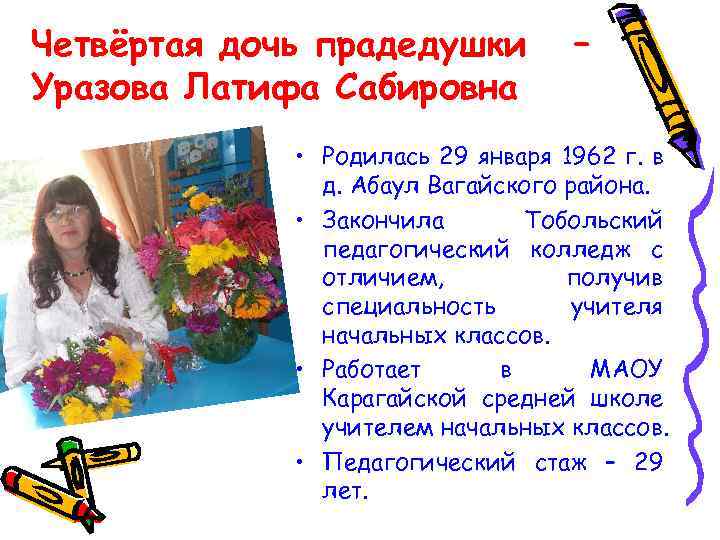 Четвёртая дочь прадедушки – Уразова Латифа Сабировна

• Родилась 29 января 1962 г. в д. Абаул Вагайского района.
• Закончила Тобольский педагогический колледж с отличием, получив специальность учителя начальных классов.
• Работает в МАОУ Карагайской средней школе учителем начальных классов.
• Педагогический стаж – 29 лет.